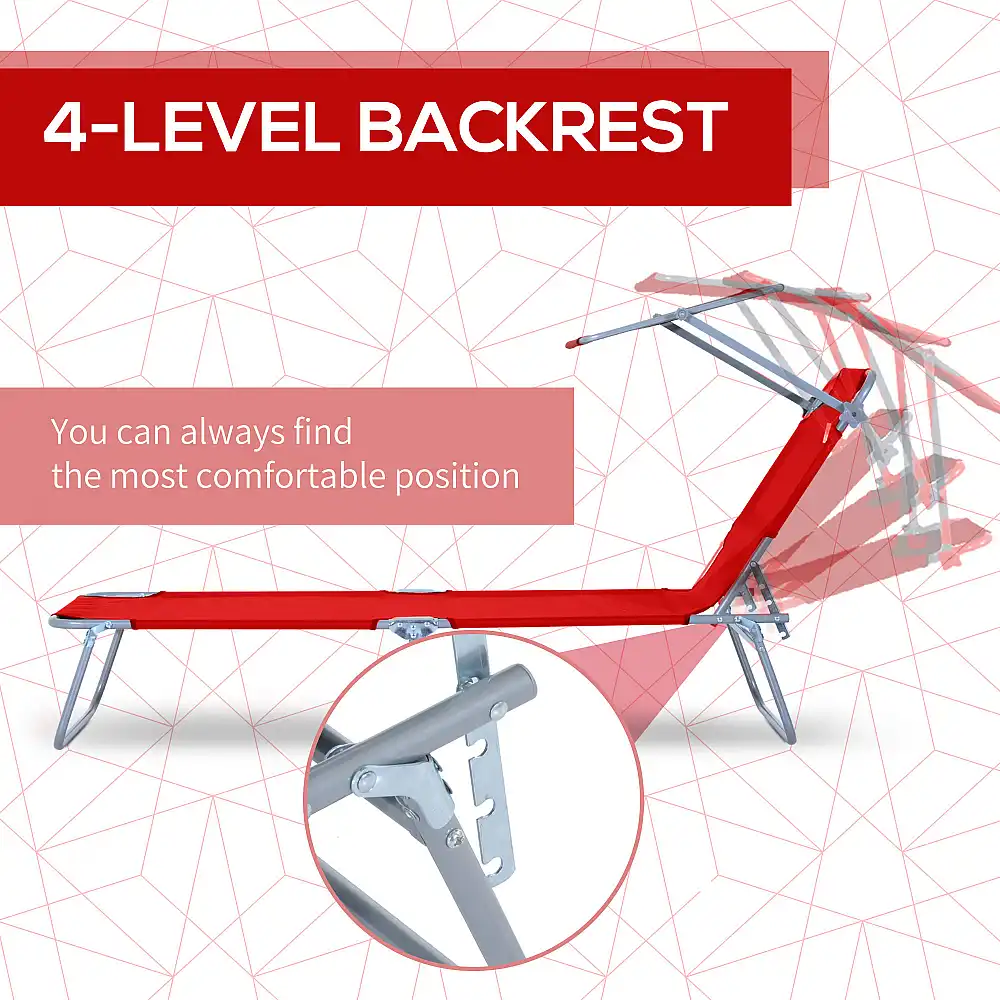 4-LEVEL BACKREST

You can always find the most comfortable position